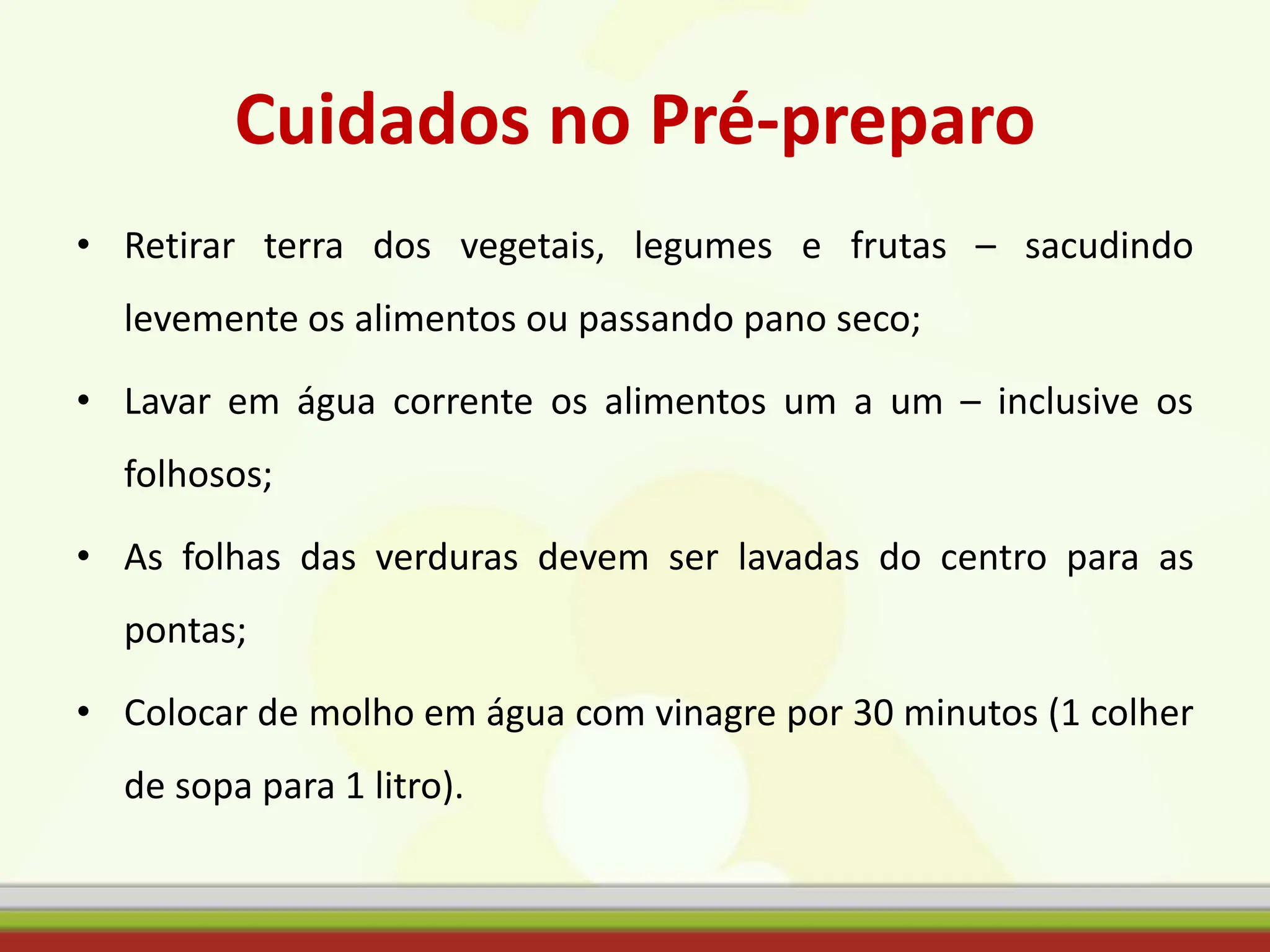 Cuidados no Pré-preparo

• Retirar terra dos vegetais, legumes e frutas – sacudindo levemente os alimentos ou passando pano seco;

• Lavar em água corrente os alimentos um a um – inclusive os folhosos;

• As folhas das verduras devem ser lavadas do centro para as pontas;

• Colocar de molho em água com vinagre por 30 minutos (1 colher de sopa para 1 litro).